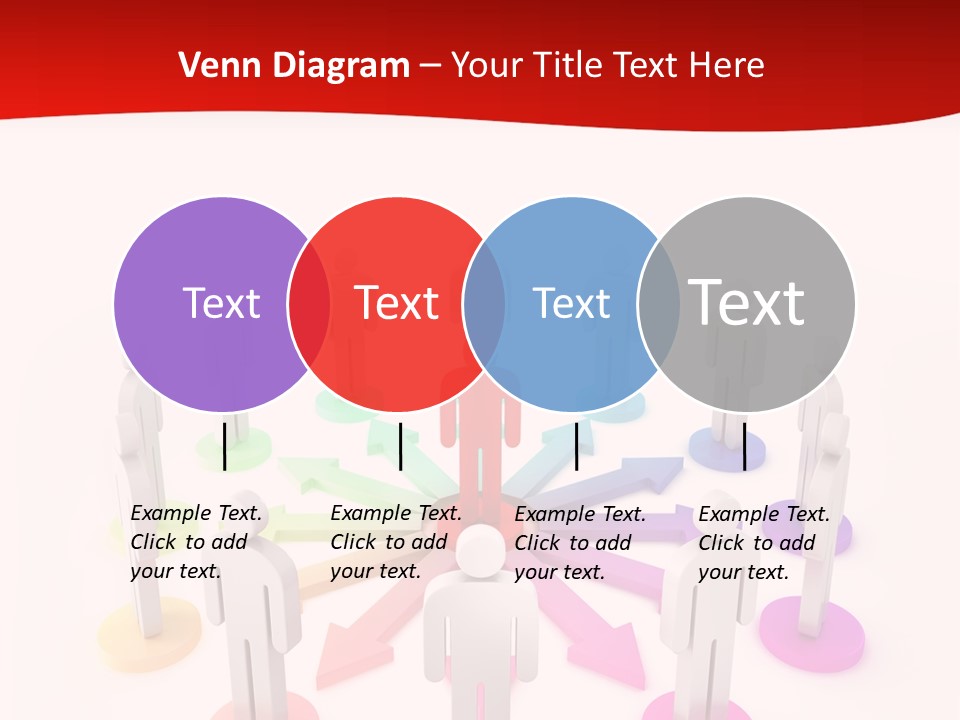 Venn Diagram – Your Title Text Here

Text

Text

Text

Text

Example Text. Click to add your text.

Example Text. Click to add your text.

Example Text. Click to add your text.

Example Text. Click to add your text.